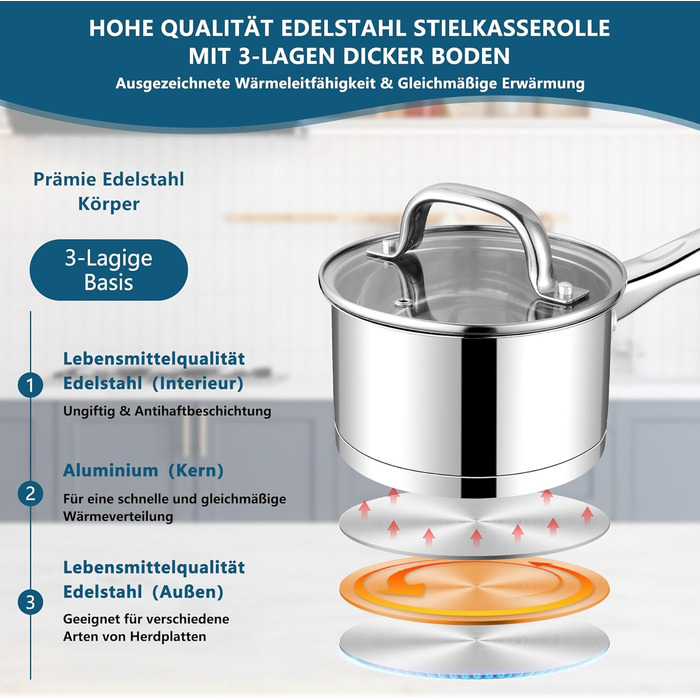 HOHE QUALITÄT EDELSTAHL STIELKASSEROLLE MIT 3-LAGEN DICKER BODEN

Ausgezeichnete Wärmeleitfähigkeit & Gleichmäßige Erwärmung

Prämie Edelstahl Körper

3-Lagige Basis

1

Lebensmittelqualität Edelstahl (Interieur)

Ungiftig & Antihaftbeschichtung

2

Aluminium (Kern)

Für eine schnelle und gleichmäßige Wärmeverteilung

3

Lebensmittelqualität Edelstahl (Außen)

Geeignet für verschiedene Arten von Herdplatten